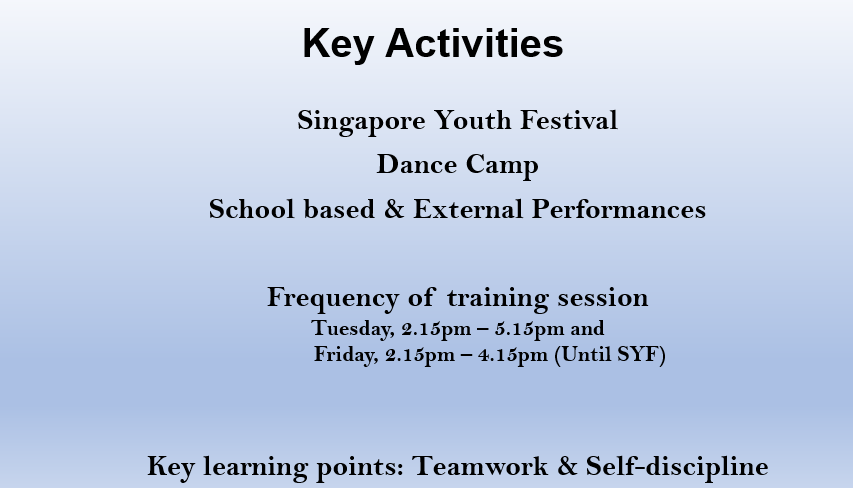 Key Activities

Singapore Youth Festival

Dance Camp

School based & External Performances

Frequency of training session

Tuesday, 2.15pm – 5.15pm and
Friday, 2.15pm – 4.15pm (Until SYF)

Key learning points: Teamwork & Self-discipline